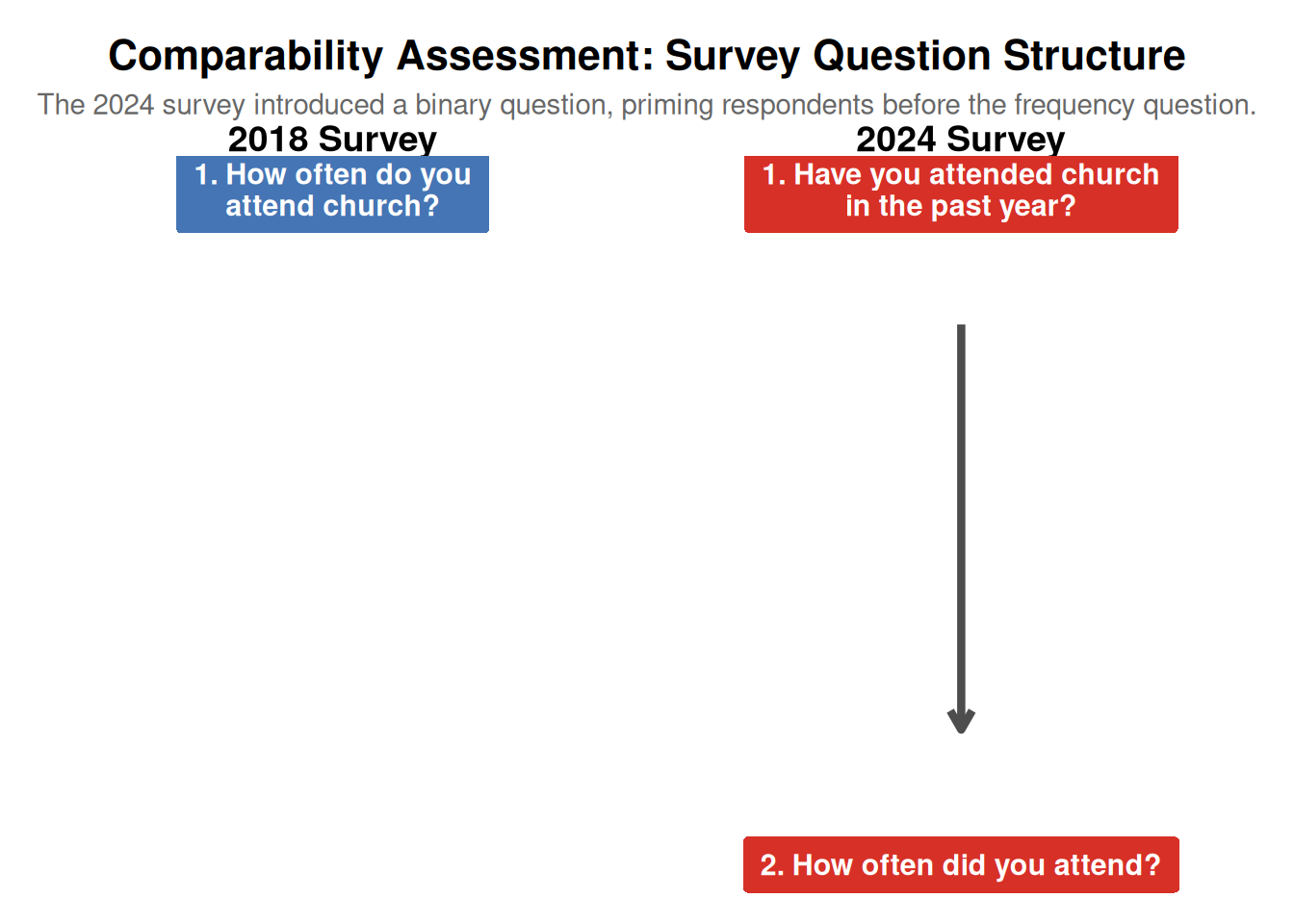 Comparability Assessment: Survey Question Structure

The 2024 survey introduced a binary question, priming respondents before the frequency question.

2018 Survey

1. How often do you attend church?

2024 Survey

1. Have you attended church in the past year?

2. How often did you attend?